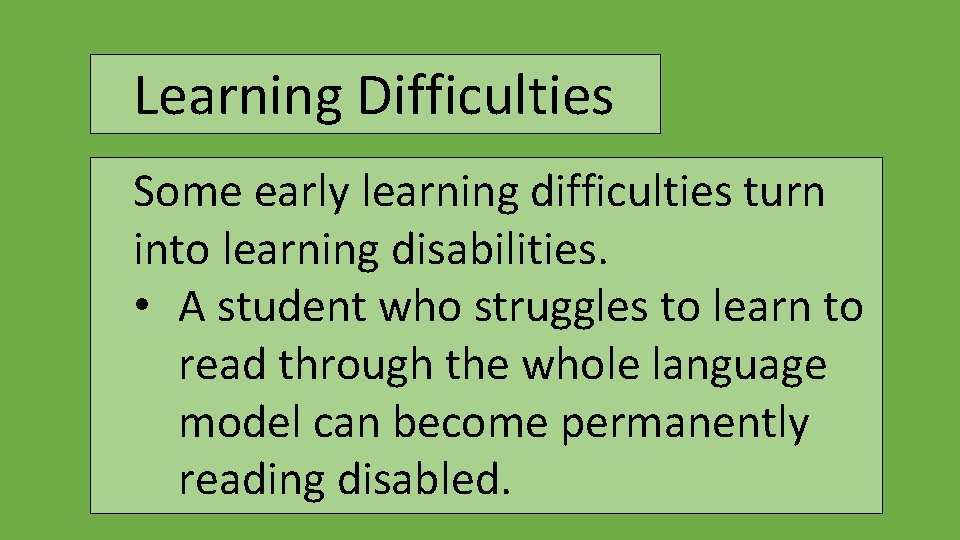 Learning Difficulties

Some early learning difficulties turn into learning disabilities.

• A student who struggles to learn to read through the whole language model can become permanently reading disabled.